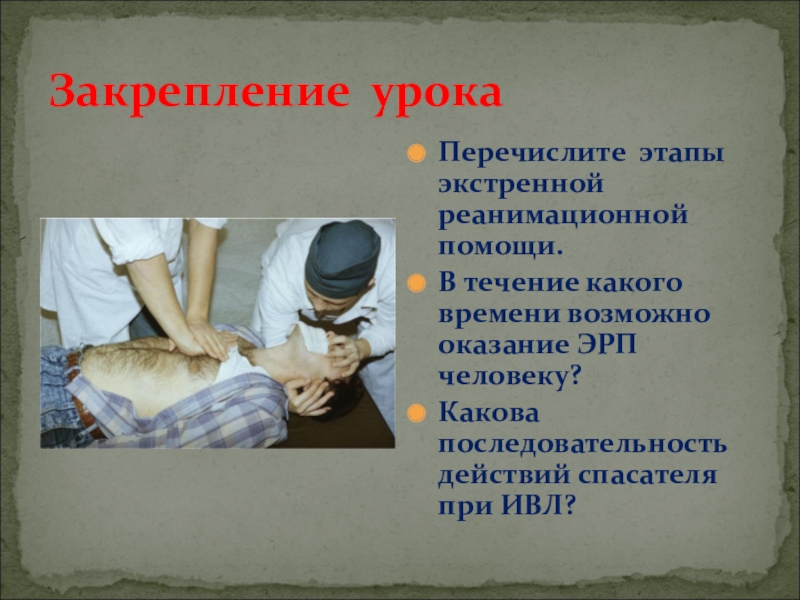 Закрепление урока

Перечислите этапы экстренной реанимационной помощи.

В течение какого времени возможно оказание ЭРП человеку?

Какова последовательность действий спасателя при ИВЛ?